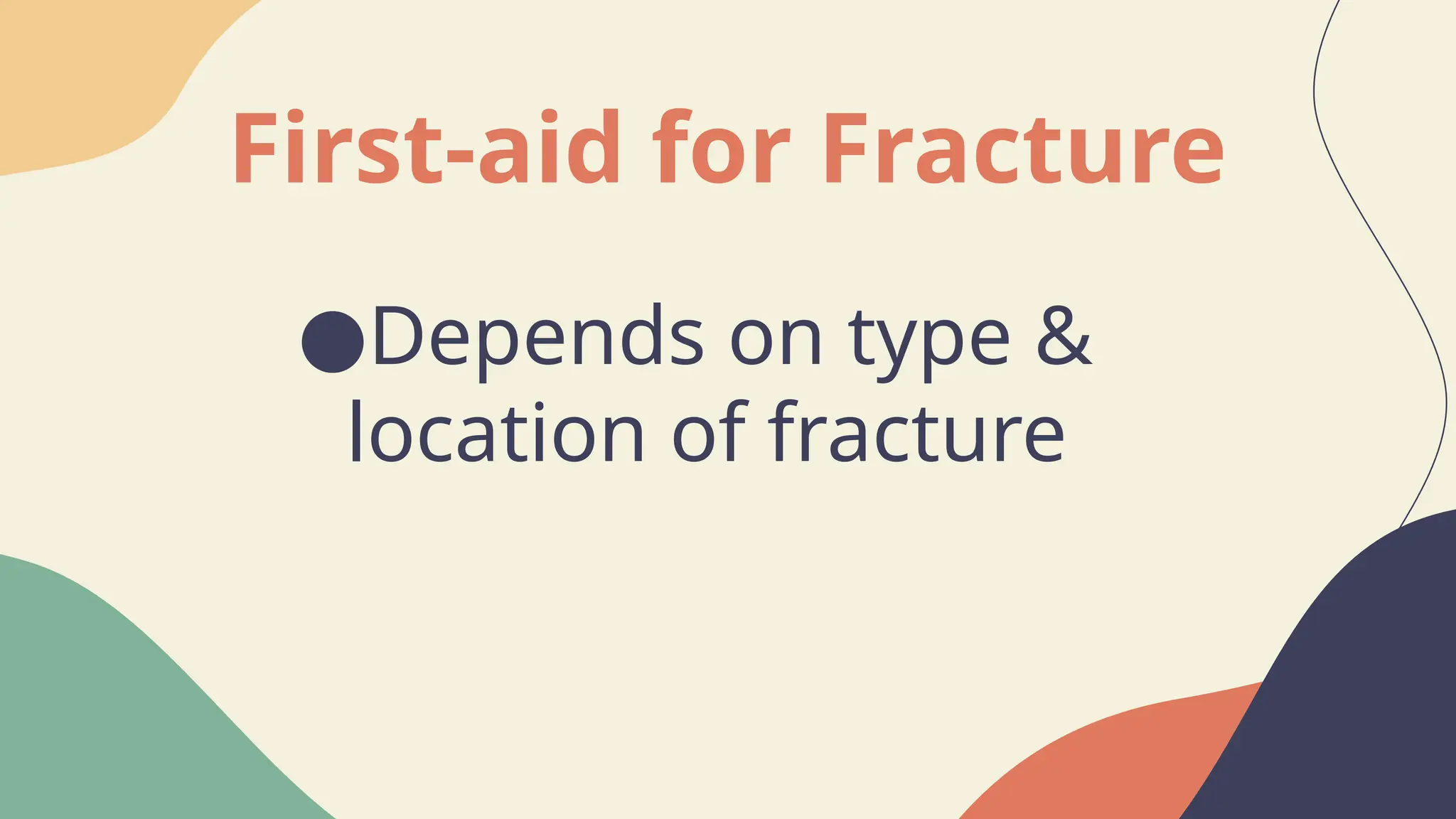 First-aid for Fracture

●Depends on type & location of fracture